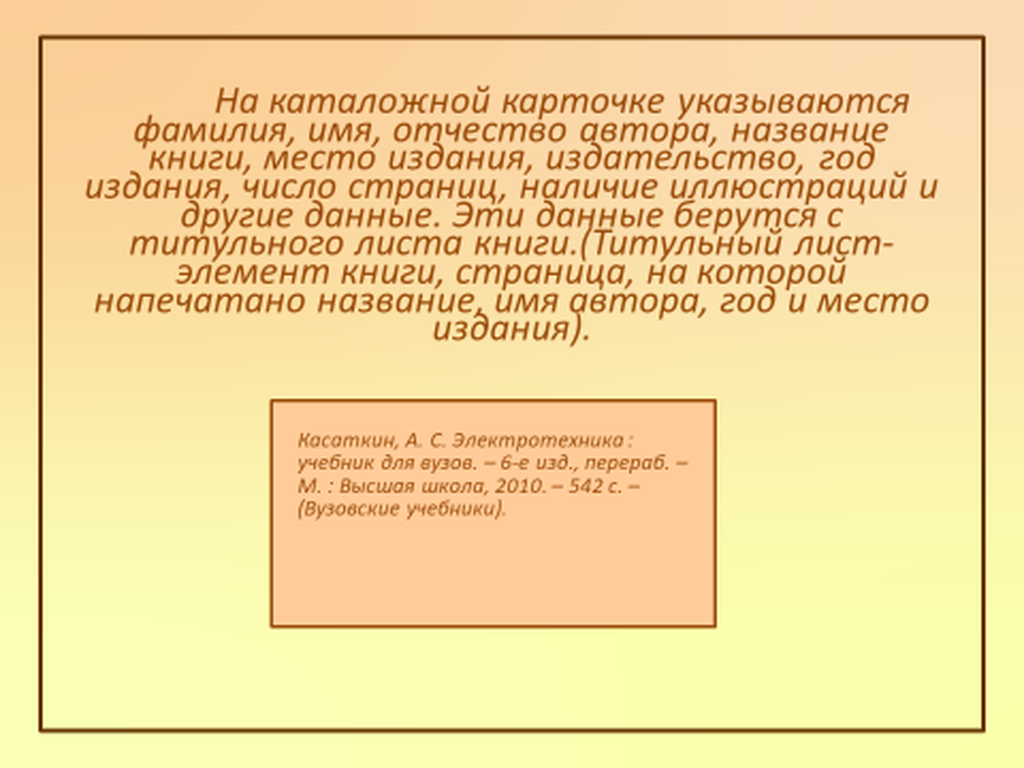 На каталожной карточке указываются фамилия, имя, отчество автора, названце книги, место издания, издательство, год издания, число страниц, наличие иллюстраций и другие данные. Эти данные берутся с титульного листа книги.(Титульный лист- элемент книги, страница, на которой напечатано название, имя автора, год и место издания).

Касаткин, А. С. Электротехника : учебник для вузов. – 6-е изд., перераб. – М. : Высшая школа, 2010. – 542 с. – (Вузовские учебники).